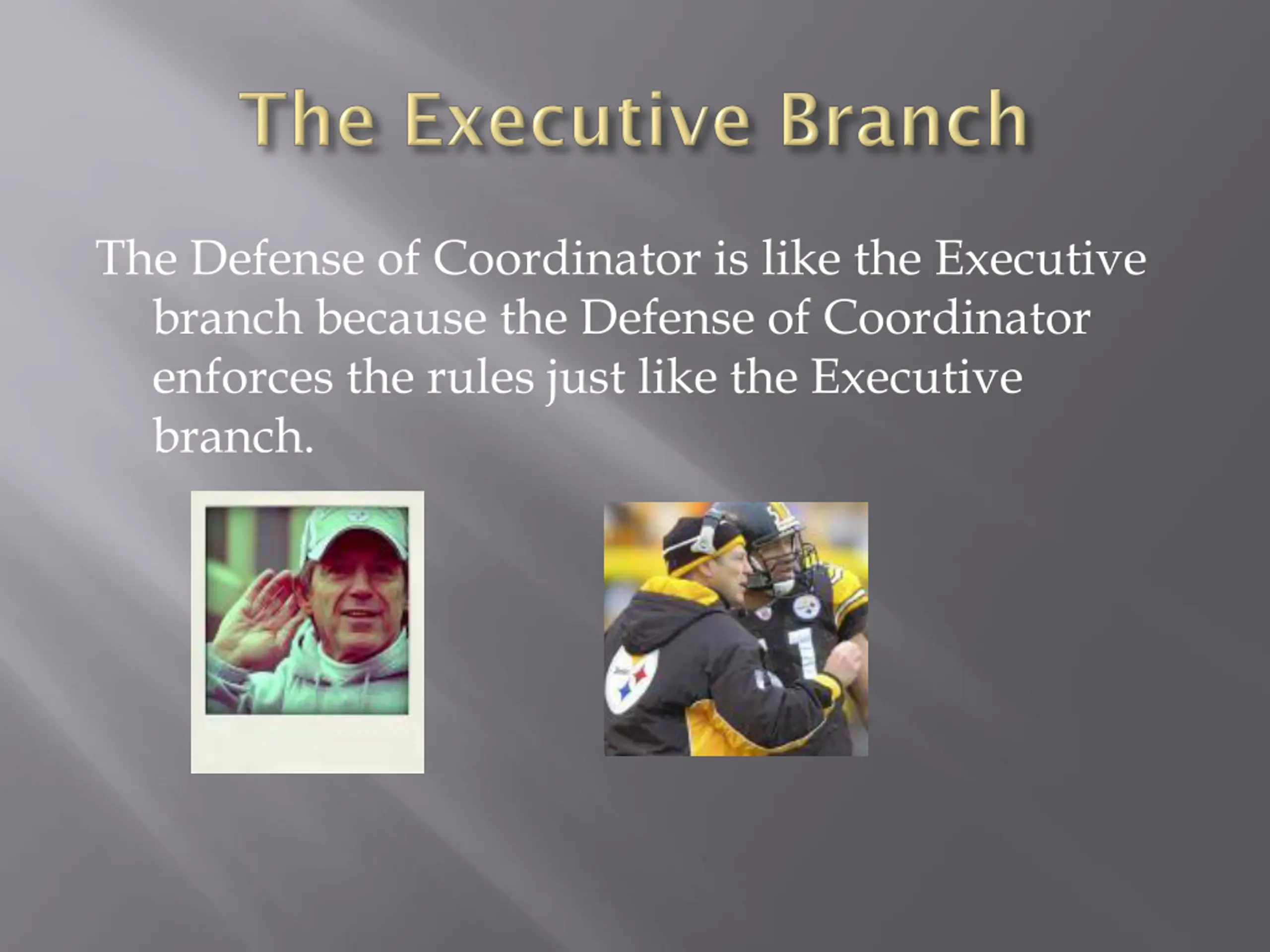 The Executive Branch

The Defense of Coordinator is like the Executive branch because the Defense of Coordinator enforces the rules just like the Executive branch.